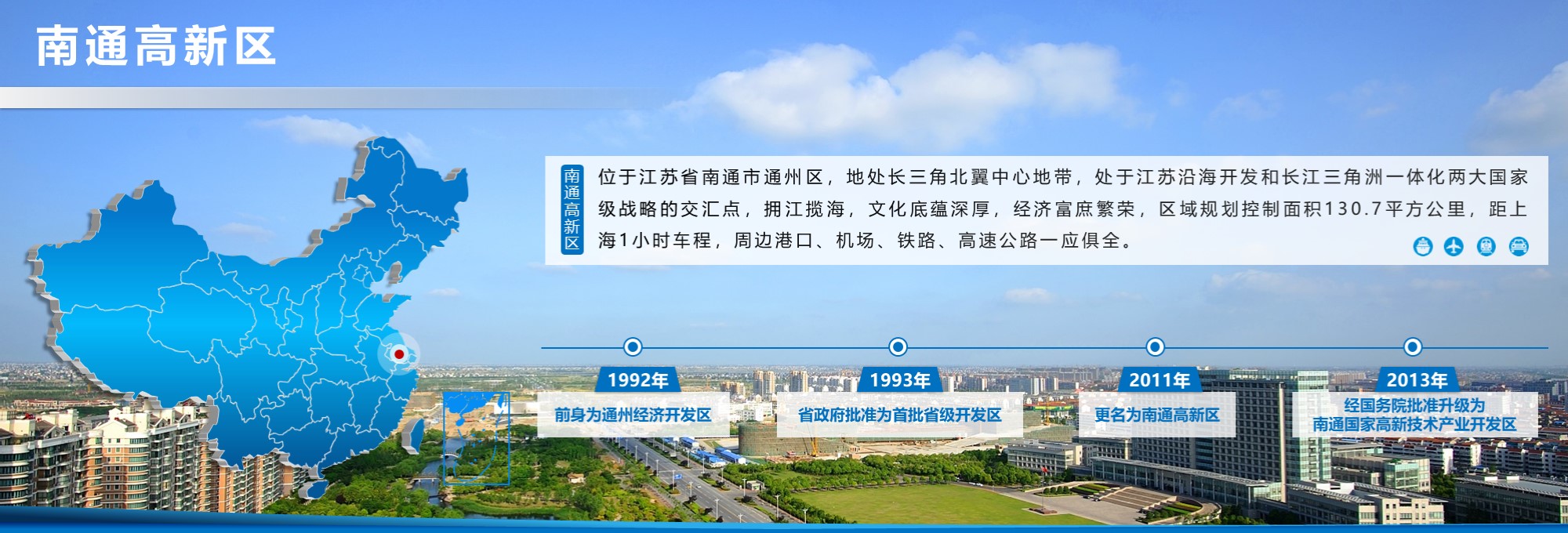 南通高新区

南通高新区

位于江苏省南通市通州区，地处长三角北翼中心地带，处于江苏沿海开发和长江三角洲一体化两大国家级战略的交汇点，拥江揽海，文化底蕴深厚，经济富庶繁荣，区域规划控制面积130.7平方公里，距上海1小时车程，周边港口、机场、铁路、高速公路一应俱全。

1992年
前身为通州经济开发区

1993年
省政府批准为首批省级开发区

2011年
更名为南通高新区

2013年
经国务院批准升级为南通国家高新技术产业开发区